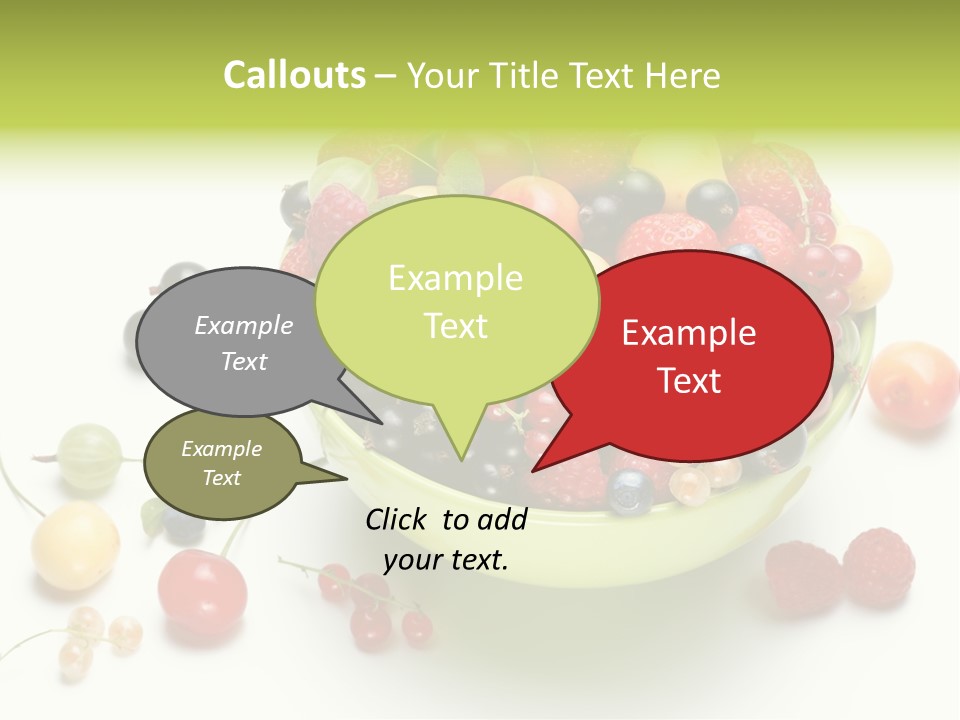 Callouts – Your Title Text Here

Example Text

Example Text

Example Text

Example Text

Click to add your text.